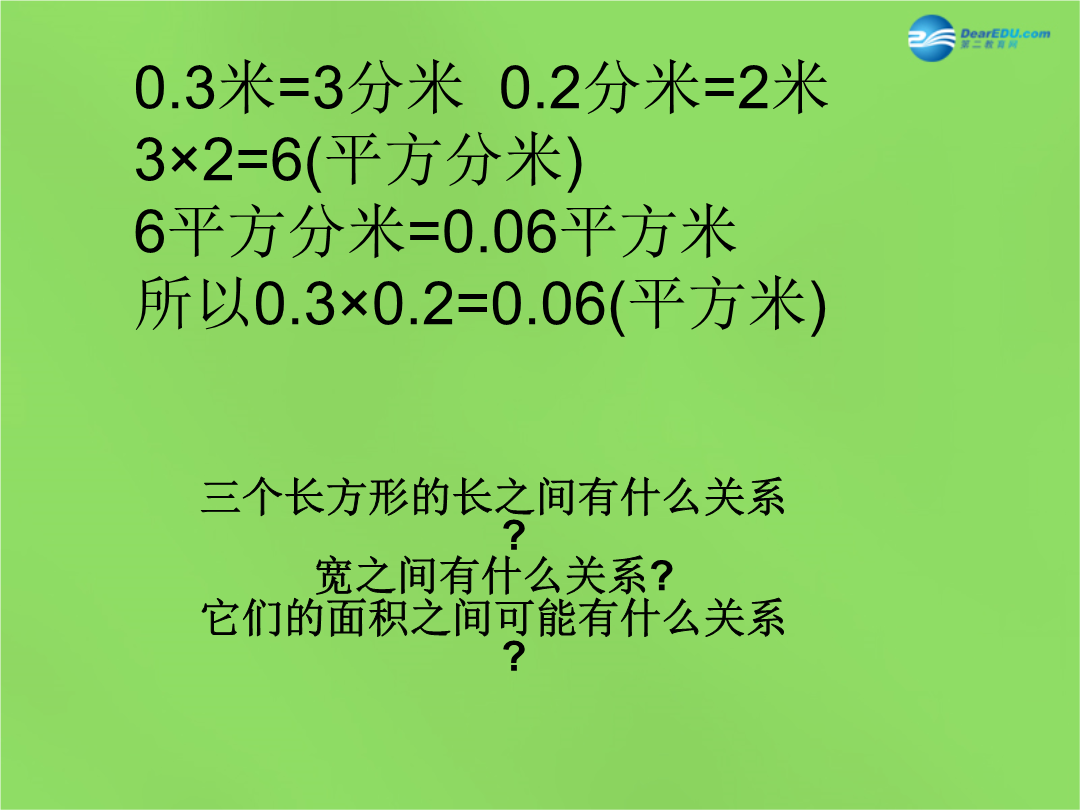 DearEDU.com
第二教育网

0.3米=3分米 0.2分米=2米
3×2=6(平方分米)
6平方分米=0.06平方米
所以0.3×0.2=0.06(平方米)

三个长方形的长之间有什么关系?
宽之间有什么关系?
它们的面积之间可能有什么关系?